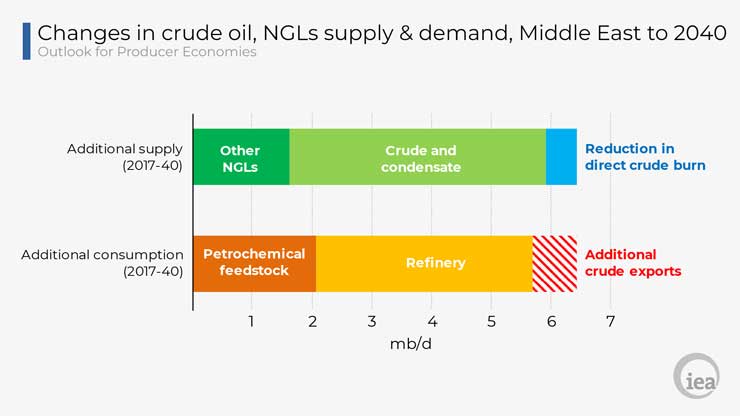 Changes in crude oil, NGLs supply & demand, Middle East to 2040
Outlook for Producer Economies

Additional supply (2017-40)
Other NGLs
Crude and condensate
Reduction in direct crude burn

Additional consumption (2017-40)
Petrochemical feedstock
Refinery
Additional crude exports

1 2 3 4 5 6 7
mb/d

iea